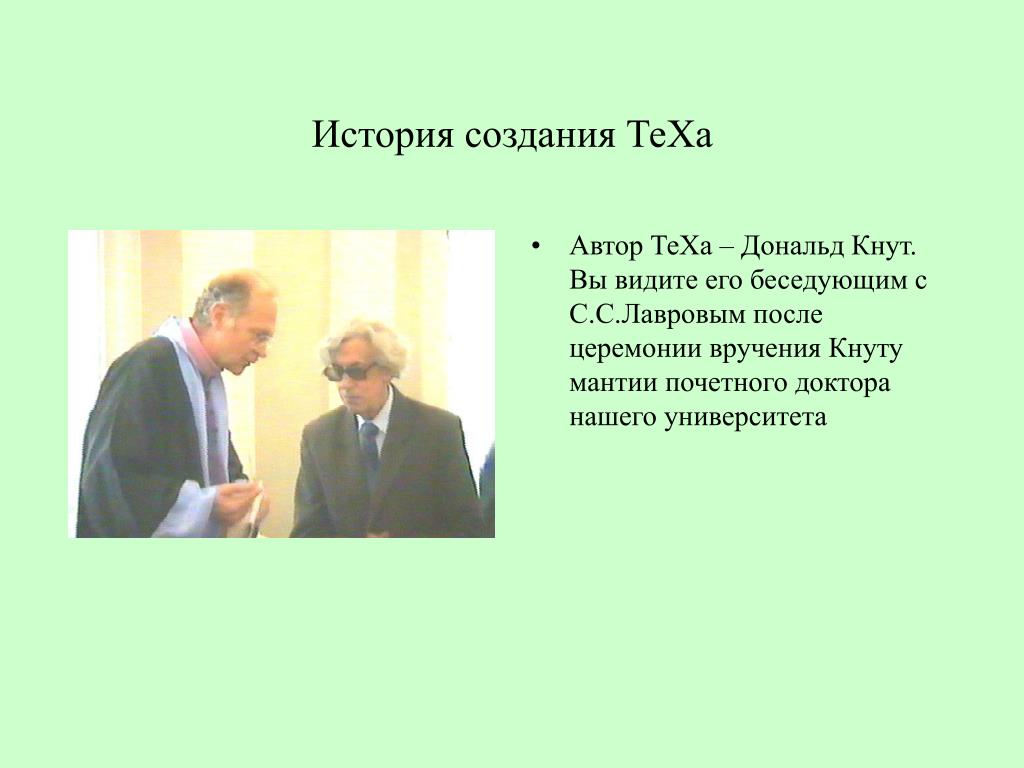 История создания ТеХа

• Автор ТеХа – Дональд Кнут. Вы видите его беседующим с С.С.Лавровым после церемонии вручения Кнуту мантии почетного доктора нашего университета